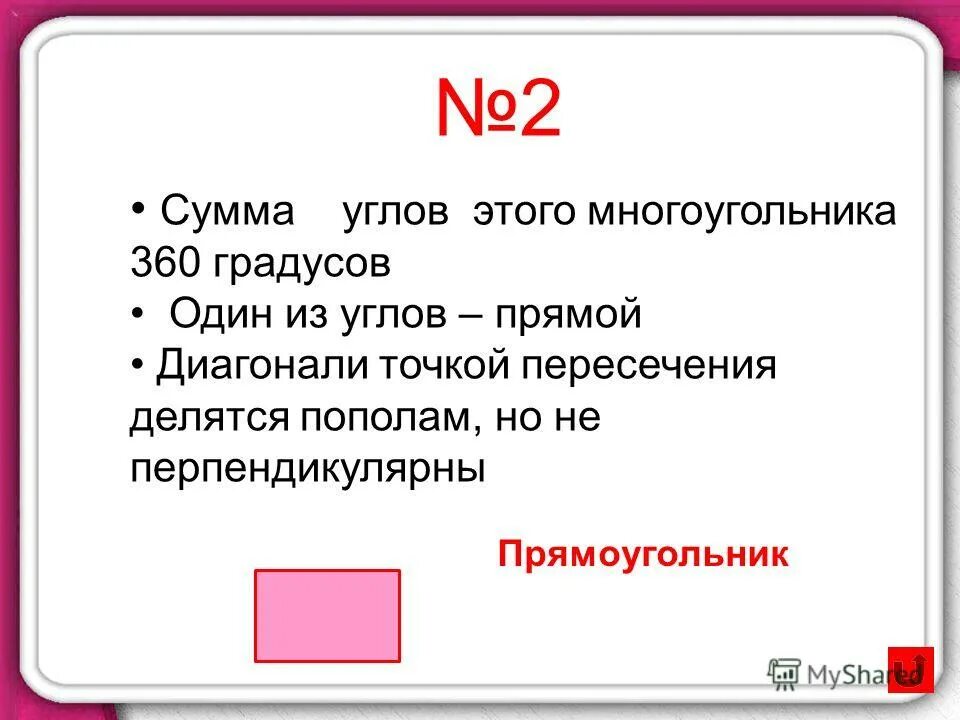 №2

• Сумма углов этого многоугольника 360 градусов
• Один из углов – прямой
• Диагонали точкой пересечения делятся пополам, но не перпендикулярны

Прямоугольник

MyShared